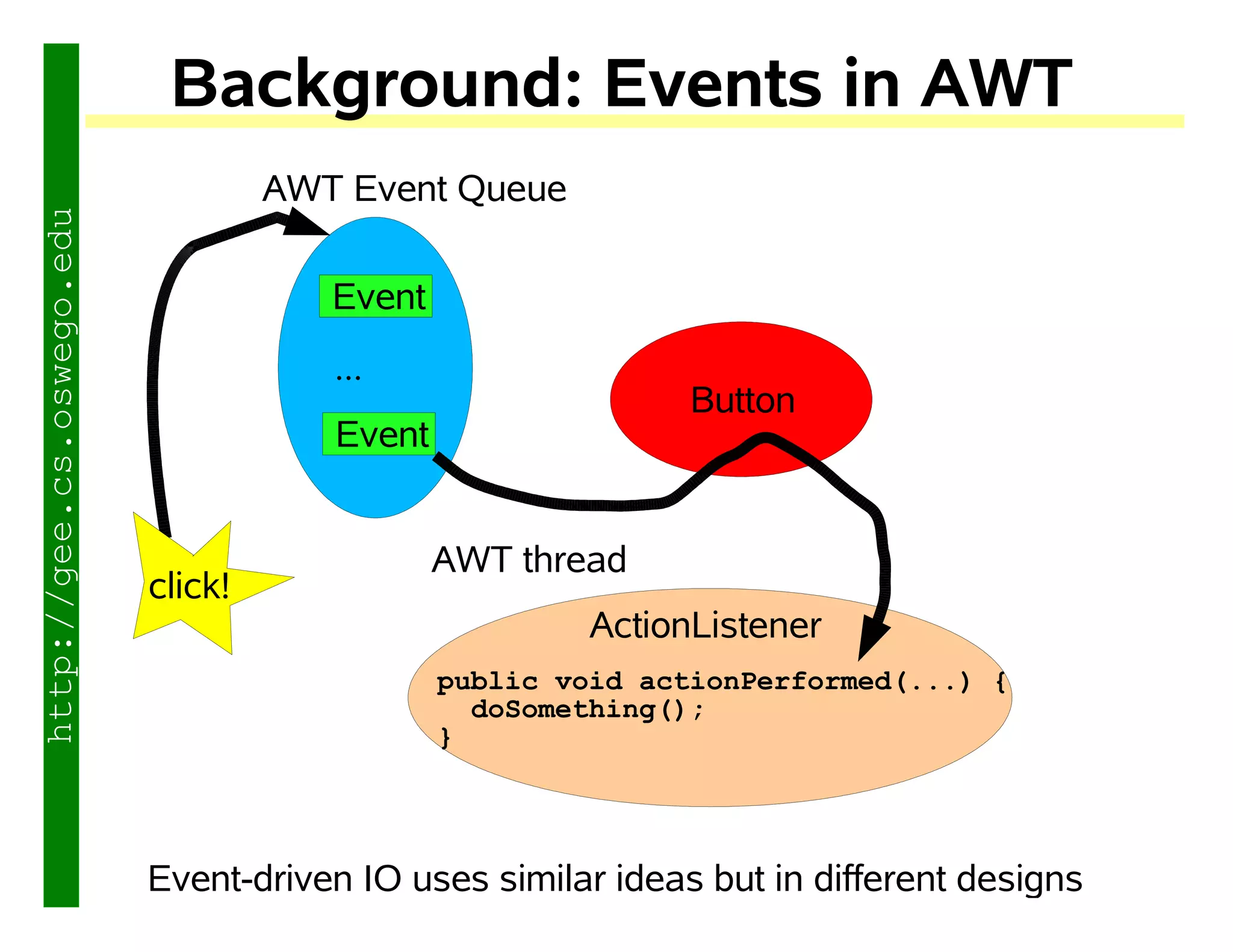 http://gee.cs.oswego.edu

Background: Events in AWT

AWT Event Queue

Event

...

Event

Button

click!

AWT thread

ActionListener

public void actionPerformed(...) {
  doSomething();
}

Event-driven IO uses similar ideas but in different designs